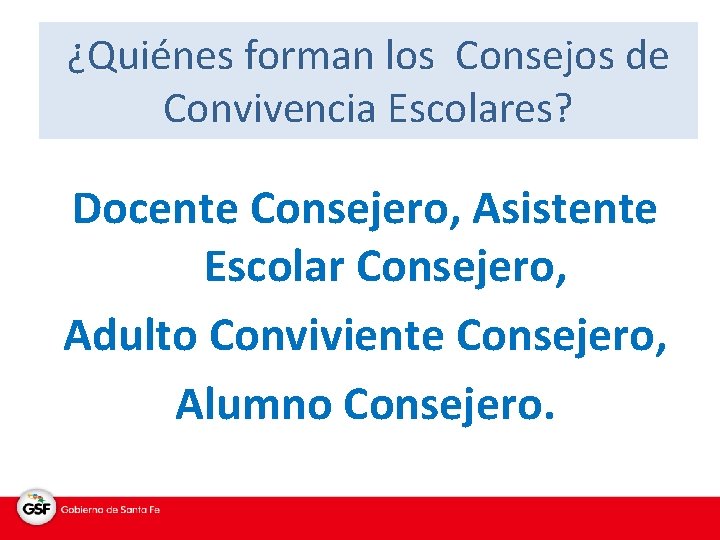 ¿Quiénes forman los Consejos de Convivencia Escolares?

Docente Consejero, Asistente Escolar Consejero,

Adulto Conviviente Consejero,

Alumno Consejero.

GSF Gobierno de Santa Fe